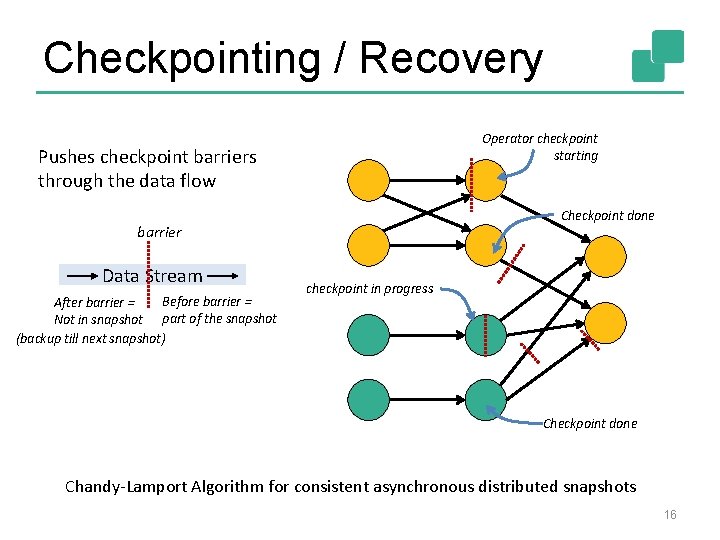 Checkpointing / Recovery

Pushes checkpoint barriers through the data flow

barrier

Data Stream

After barrier = Not in snapshot (backup till next snapshot)

Before barrier = part of the snapshot

Operator checkpoint starting

Checkpoint done

checkpoint in progress

Checkpoint done

Chandy-Lamport Algorithm for consistent asynchronous distributed snapshots

16